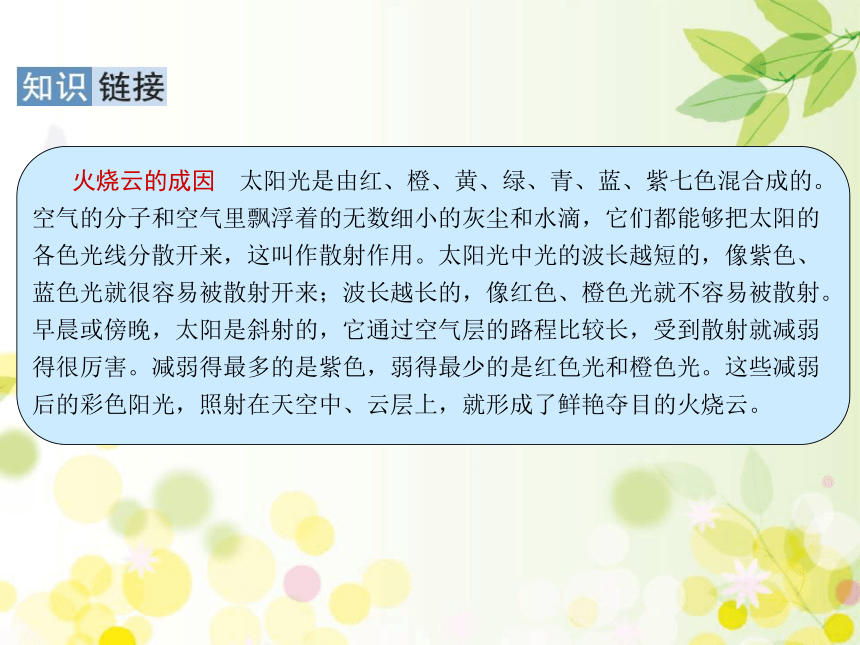 知识链接

火烧云的成因　太阳光是由红、橙、黄、绿、青、蓝、紫七色混合成的。空气的分子和空气里飘浮着的无数细小的灰尘和水滴，它们都能够把太阳的各色光线分散开来，这叫作散射作用。太阳光中光的波长越短的，像紫色、蓝色光就很容易被散射开来；波长越长的，像红色、橙色光就不容易被散射。早晨或傍晚，太阳是斜射的，它通过空气层的路程比较长，受到散射就减弱得很厉害。减弱得最多的是紫色，弱得最少的是红色光和橙色光。这些减弱后的彩色阳光，照射在天空中、云层上，就形成了鲜艳夺目的火烧云。